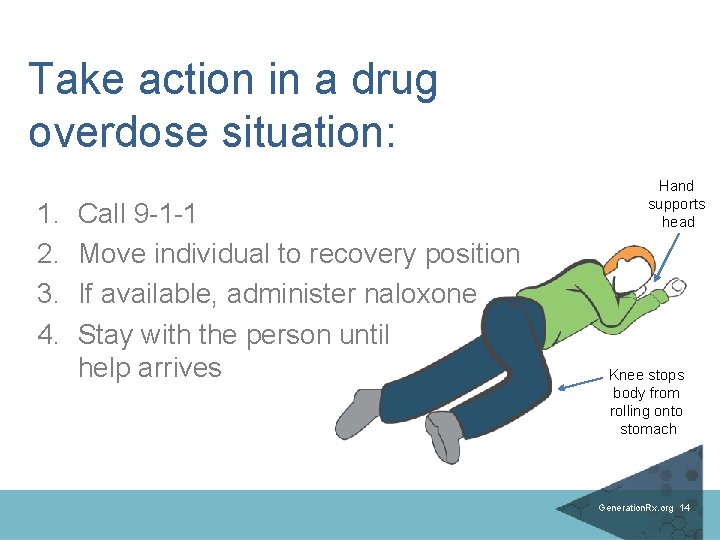 Take action in a drug overdose situation:

1. Call 9-1-1
2. Move individual to recovery position
3. If available, administer naloxone
4. Stay with the person until help arrives

Hand supports head

Knee stops body from rolling onto stomach

GenerationRx.org 14